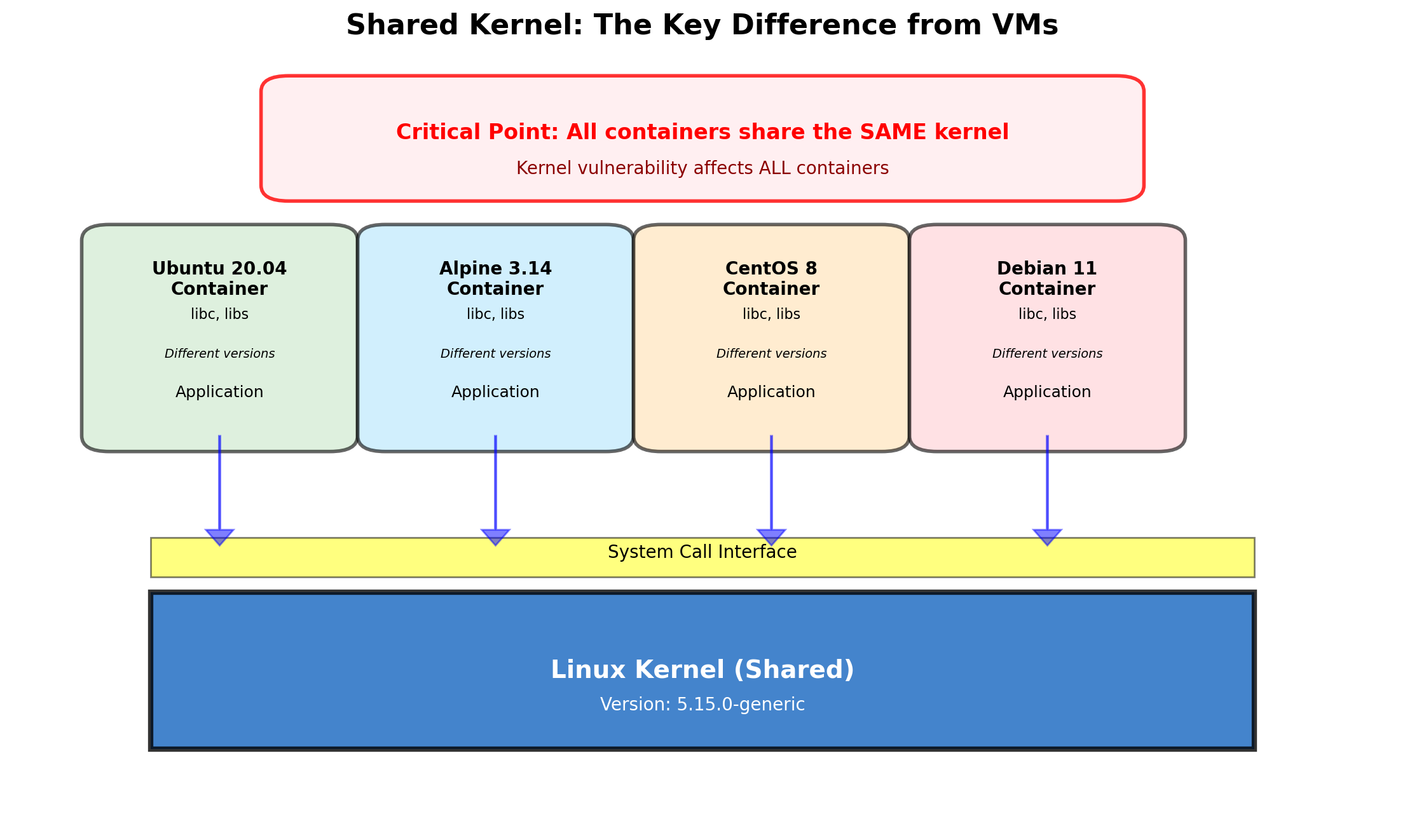 Shared Kernel: The Key Difference from VMs

Critical Point: All containers share the SAME kernel
Kernel vulnerability affects ALL containers

Ubuntu 20.04
Container
libc, libs
Different versions
Application

Alpine 3.14
Container
libc, libs
Different versions
Application

CentOS 8
Container
libc, libs
Different versions
Application

Debian 11
Container
libc, libs
Different versions
Application

System Call Interface

Linux Kernel (Shared)
Version: 5.15.0-generic